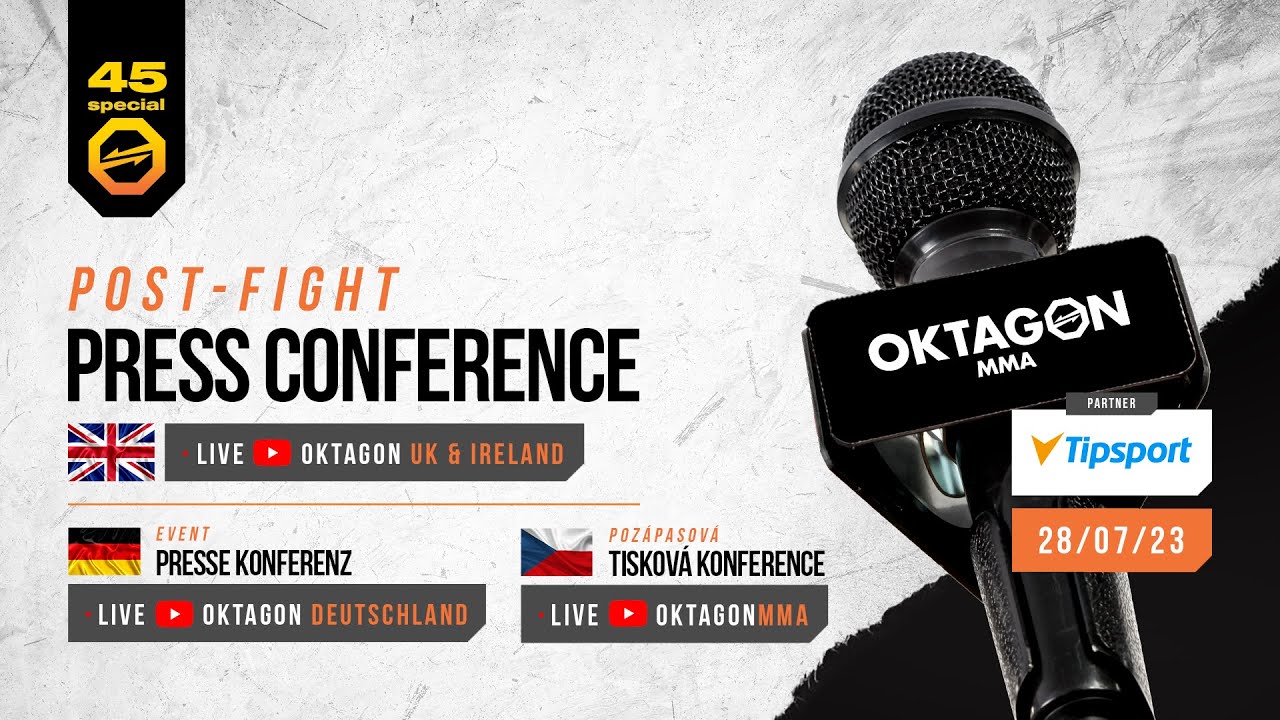 45
special

POST-FIGHT
PRESS CONFERENCE

LIVE OKTAGON UK & IRELAND

EVENT
PRESSE KONFERENZ

LIVE OKTAGON DEUTSCHLAND

POZÁPASOVÁ
TISKOVÁ KONFERENCE

LIVE OKTAGONMMA

OKTAGON
MMA

PARTNER
Tipsport

28/07/23